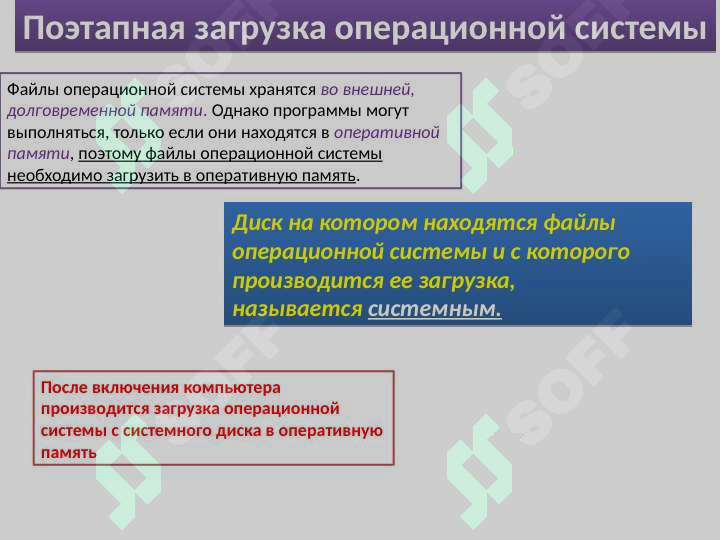 Поэтапная загрузка операционной системы

Файлы операционной системы хранятся во внешней, долговременной памяти. Однако программы могут выполняться, только если они находятся в оперативной памяти, поэтому файлы операционной системы необходимо загрузить в оперативную память.

Диск на котором находятся файлы операционной системы и с которого производится ее загрузка, называется системным.

После включения компьютера производится загрузка операционной системы с системного диска в оперативную память

SOFF
SOFF
SOFF
SOFF